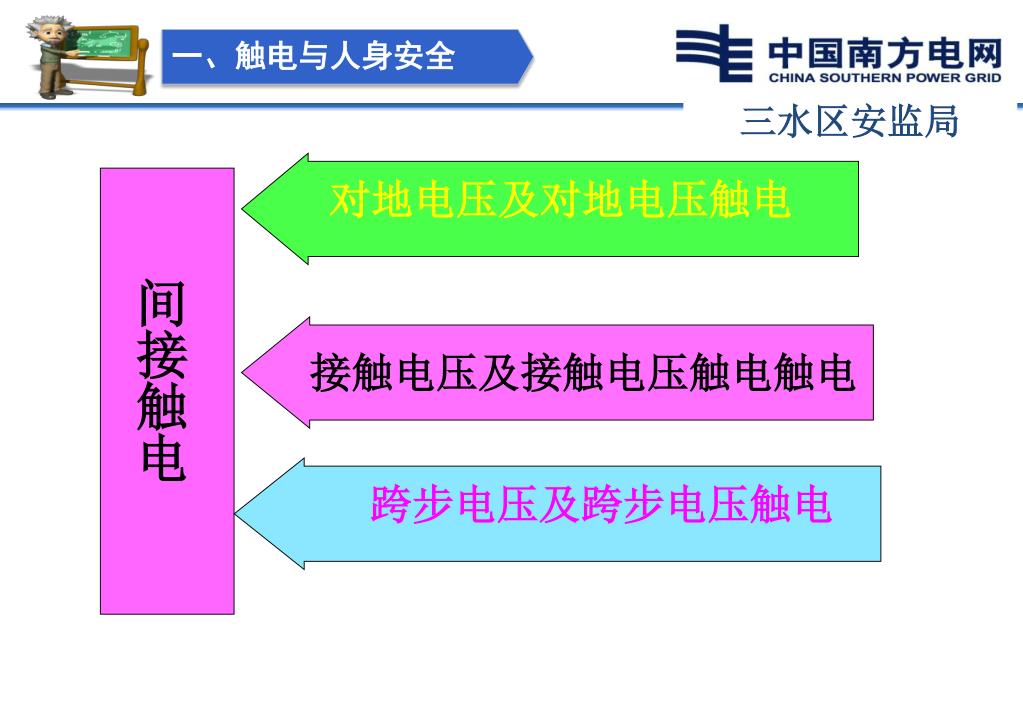 一、触电与人身安全

中国南方电网
CHINA SOUTHERN POWER GRID

三水区安监局

间接触电

对地电压及对地电压触电

接触电压及接触电压触电触电

跨步电压及跨步电压触电